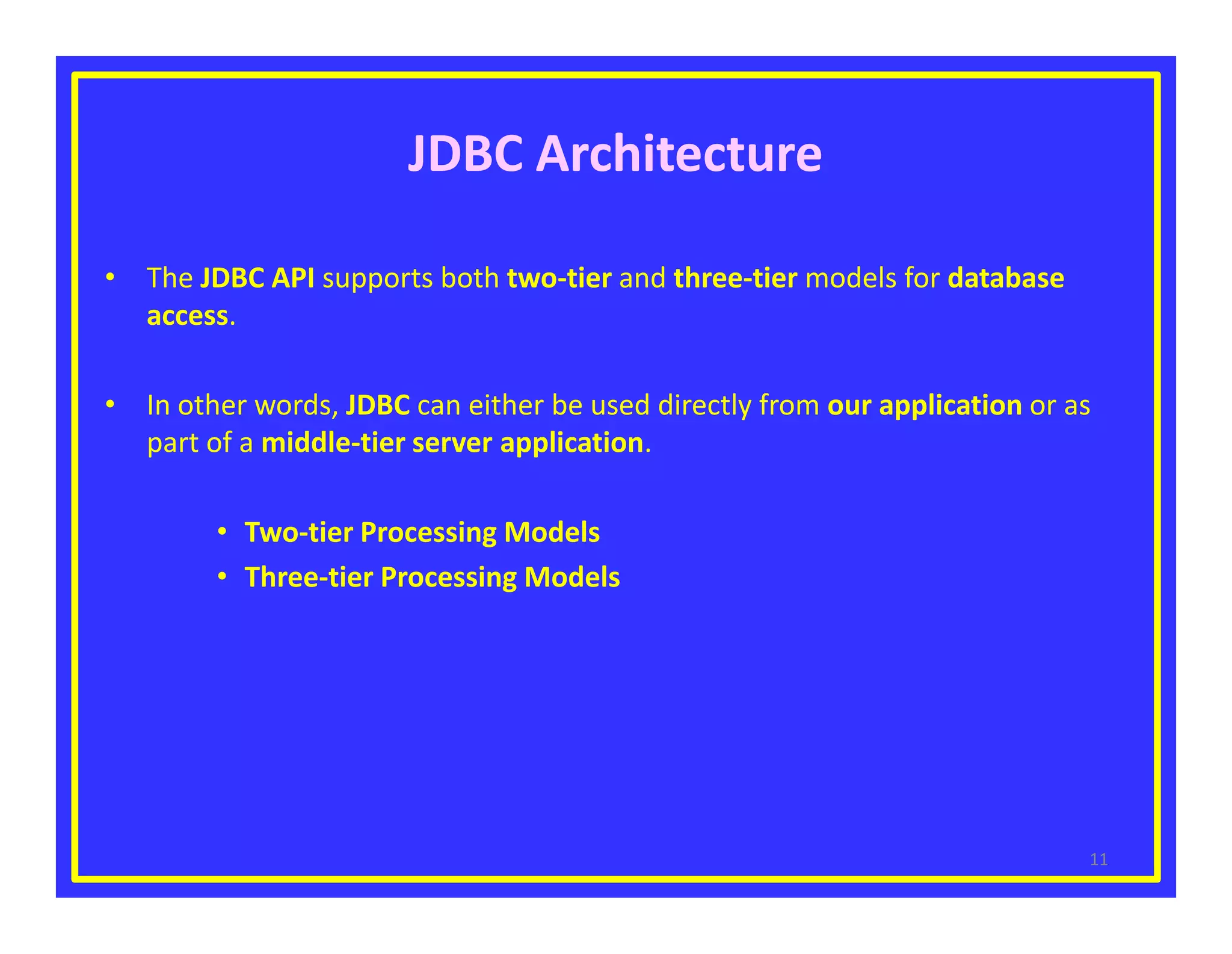 JDBC Architecture

• The JDBC API supports both two-tier and three-tier models for database access.

• In other words, JDBC can either be used directly from our application or as part of a middle-tier server application.

• Two-tier Processing Models
• Three-tier Processing Models

11